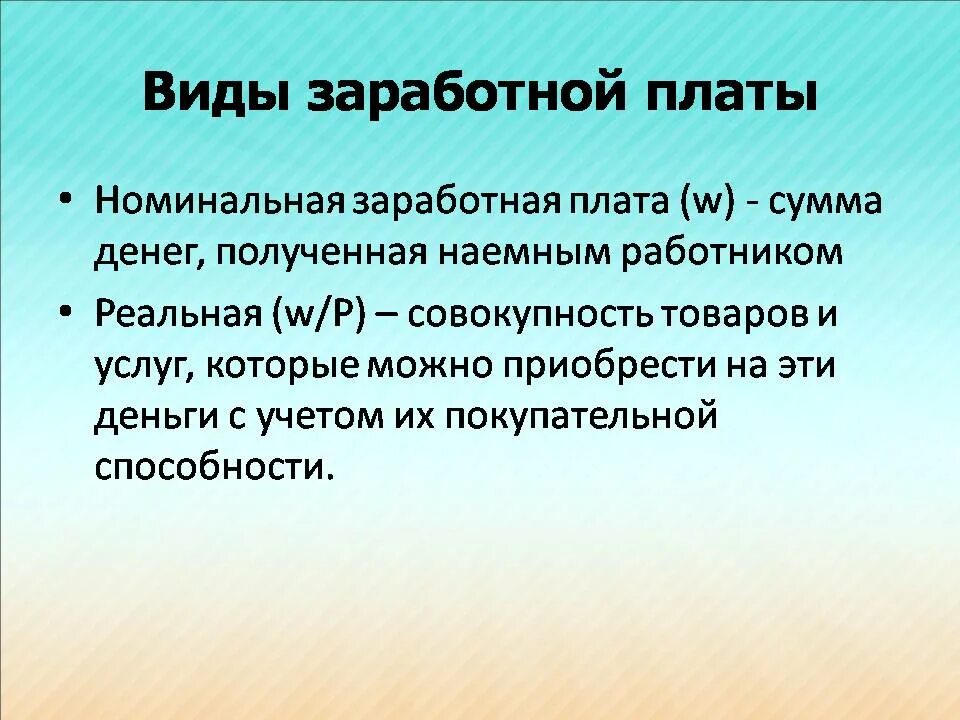 Виды заработной платы

• Номинальная заработная плата (w) - сумма денег, полученная наемным работником

• Реальная (w/P) – совокупность товаров и услуг, которые можно приобрести на эти деньги с учетом их покупательной способности.